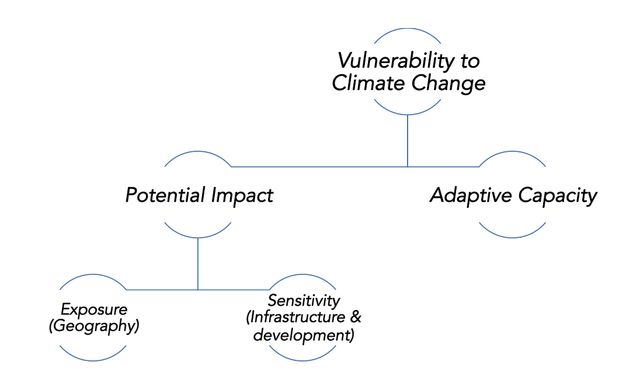 Vulnerability to Climate Change

Potential Impact

Adaptive Capacity

Exposure (Geography)

Sensitivity (Infrastructure & development)